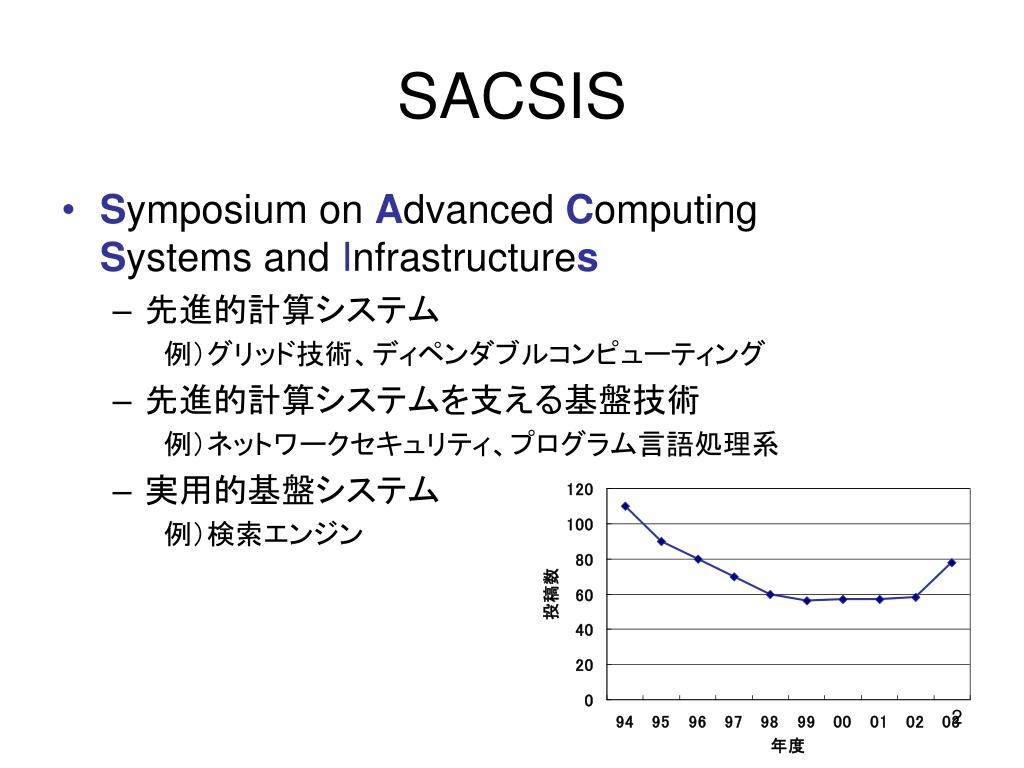 SACSIS

• Symposium on Advanced Computing Systems and Infrastructures

– 先進的計算システム

例）グリッド技術、ディペンダブルコンピューティング

– 先進的計算システムを支える基盤技術

例）ネットワークセキュリティ、プログラム言語処理系

– 実用的基盤システム

例）検索エンジン

120
100
80
60
40
20
0
投稿数
94 95 96 97 98 99 00 01 02 03
年度

2